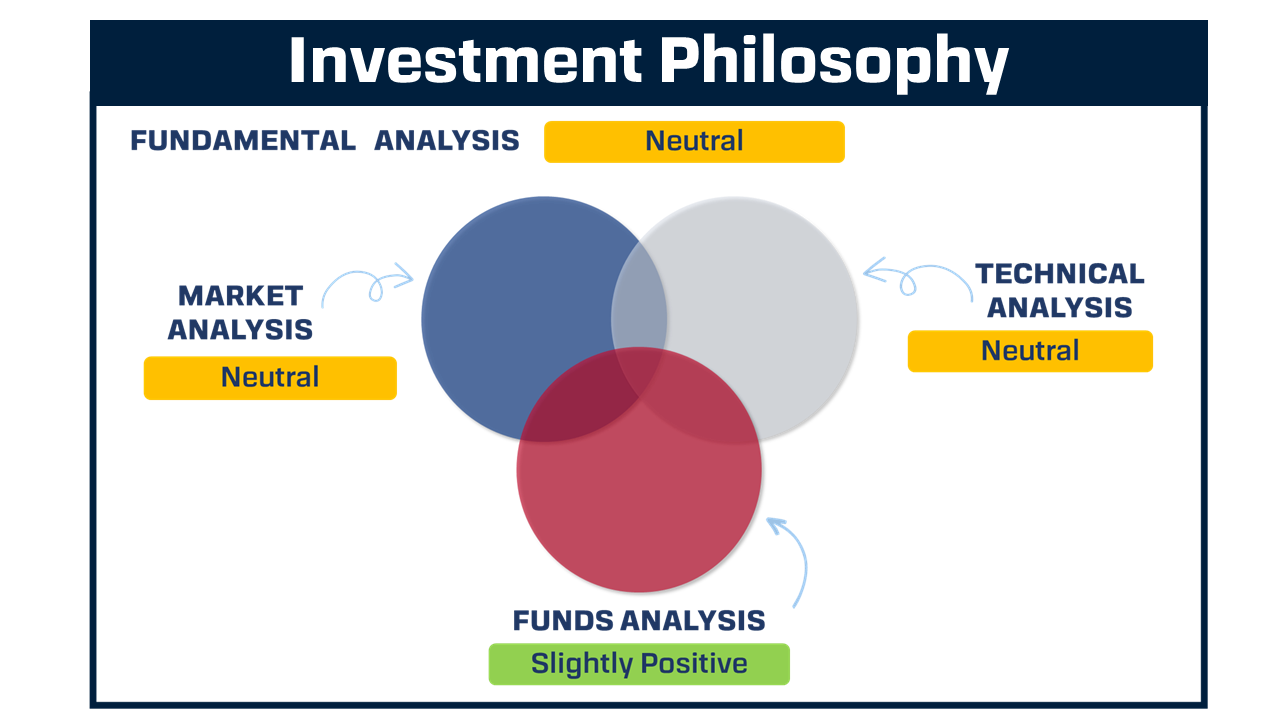 Investment Philosophy

FUNDAMENTAL ANALYSIS Neutral

MARKET ANALYSIS
Neutral

TECHNICAL ANALYSIS
Neutral

FUNDS ANALYSIS
Slightly Positive